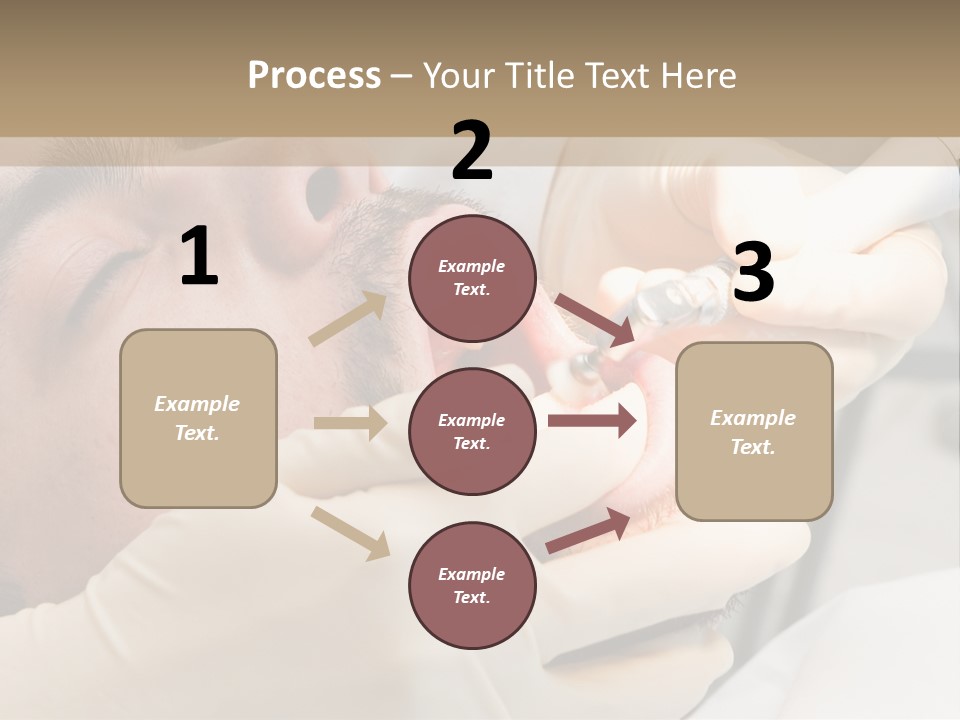 Process – Your Title Text Here

1

Example Text.

2

Example Text.

Example Text.

Example Text.

3

Example Text.